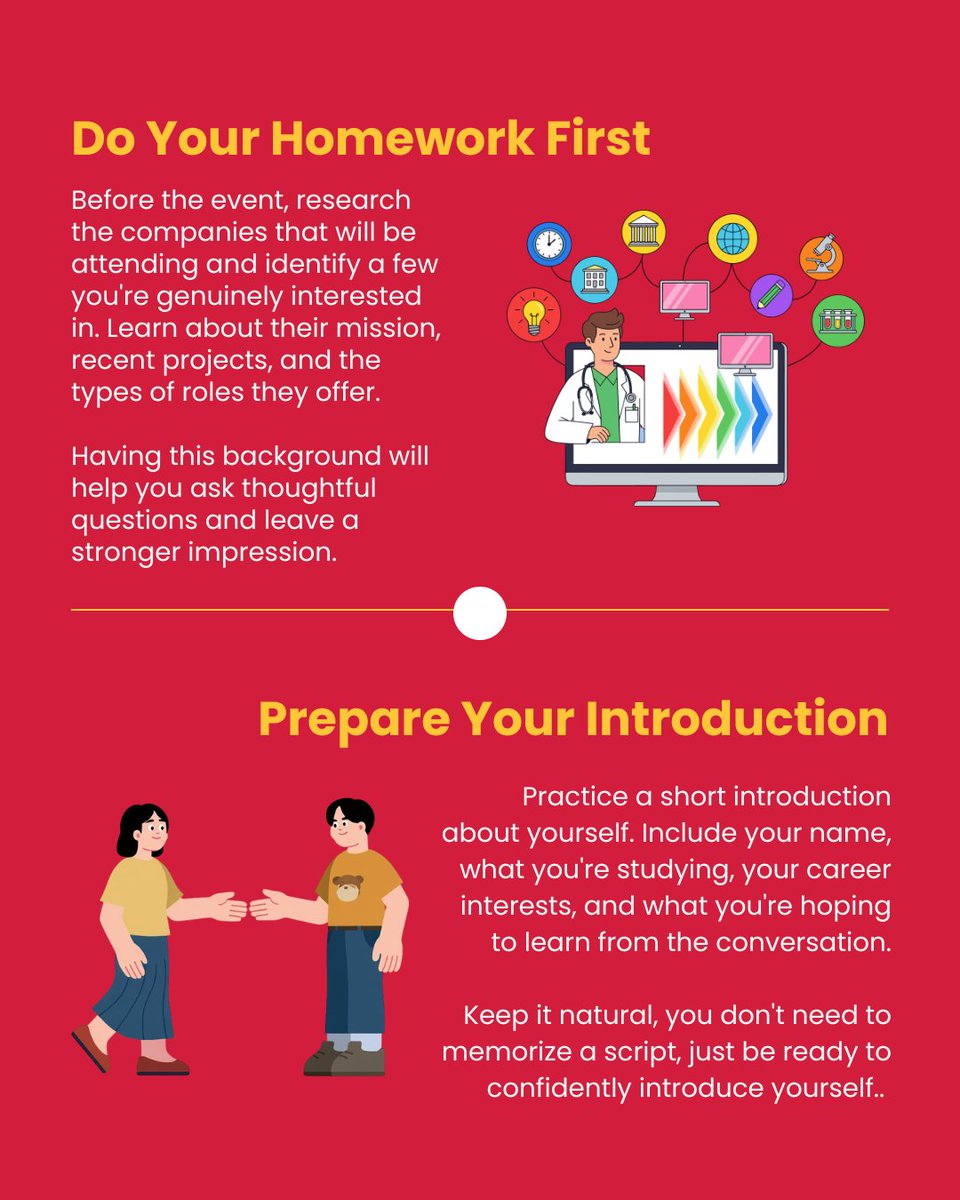 Do Your Homework First

Before the event, research the companies that will be attending and identify a few you're genuinely interested in. Learn about their mission, recent projects, and the types of roles they offer.

Having this background will help you ask thoughtful questions and leave a stronger impression.

Prepare Your Introduction

Practice a short introduction about yourself. Include your name, what you're studying, your career interests, and what you're hoping to learn from the conversation.

Keep it natural, you don't need to memorize a script, just be ready to confidently introduce yourself..